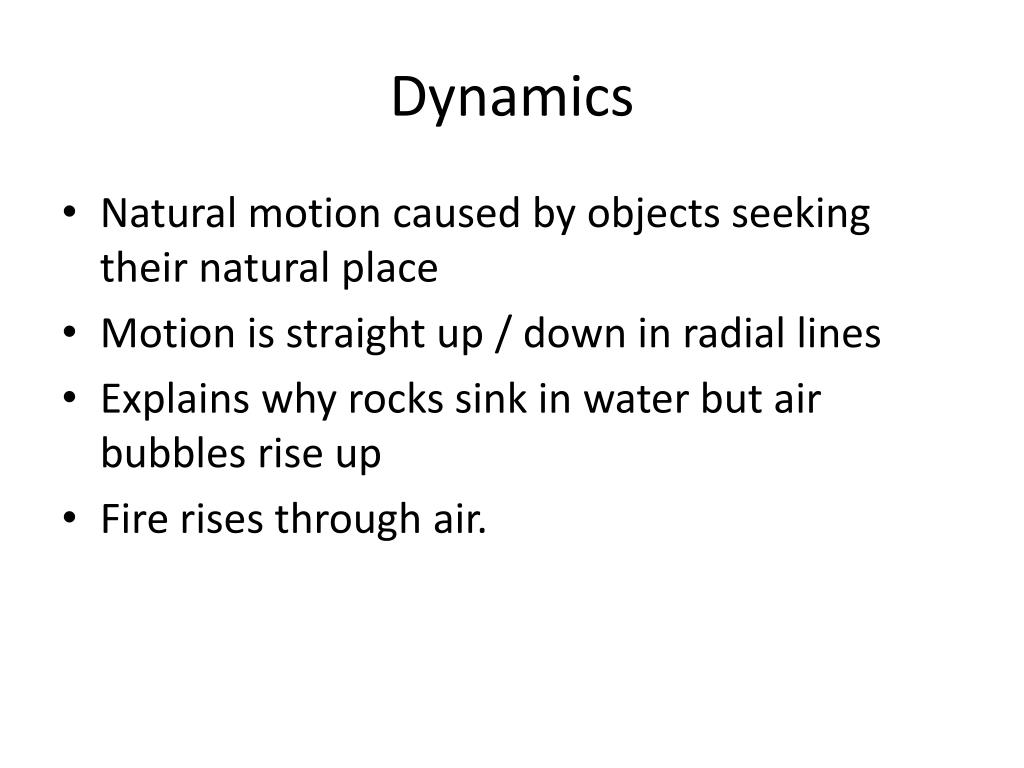 Dynamics

• Natural motion caused by objects seeking their natural place
• Motion is straight up / down in radial lines
• Explains why rocks sink in water but air bubbles rise up
• Fire rises through air.